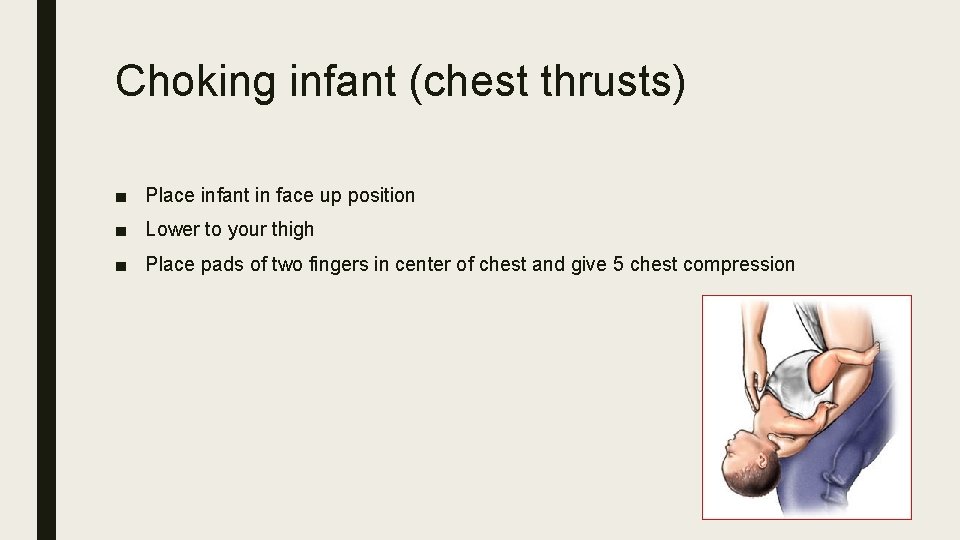 Choking infant (chest thrusts)

■ Place infant in face up position
■ Lower to your thigh
■ Place pads of two fingers in center of chest and give 5 chest compression